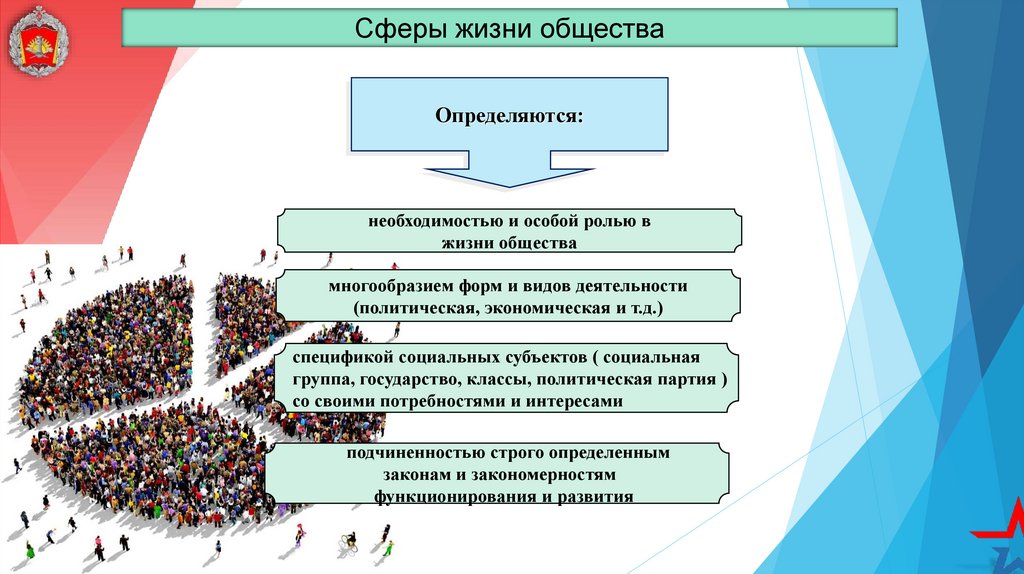 Сферы жизни общества

Определяются:

необходимостью и особой ролью в жизни общества

многообразием форм и видов деятельности (политическая, экономическая и т.д.)

спецификой социальных субъектов ( социальная группа, государство, классы, политическая партия ) со своими потребностями и интересами

подчиненностью строго определенным законам и закономерностям функционирования и развития